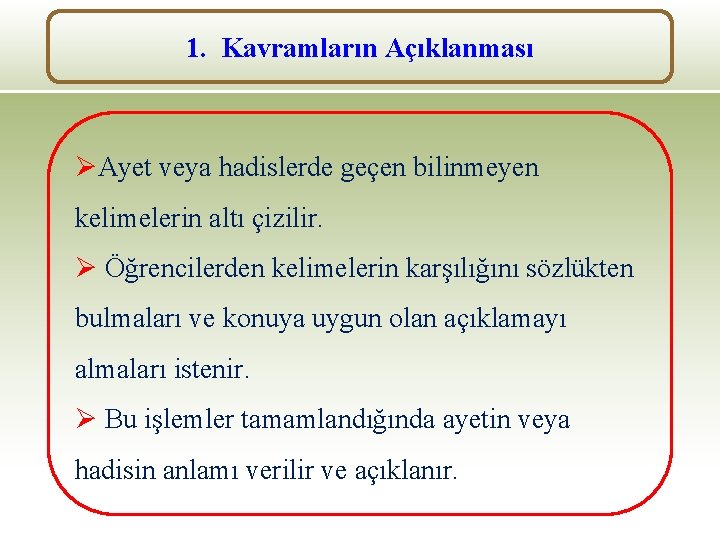 1. Kavramların Açıklanması

➢Ayet veya hadislerde geçen bilinmeyen kelimelerin altı çizilir.

➢ Öğrencilerden kelimelerin karşılığını sözlükten bulmaları ve konuya uygun olan açıklamayı almaları istenir.

➢ Bu işlemler tamamlandığında ayetin veya hadisin anlamı verilir ve açıklanır.